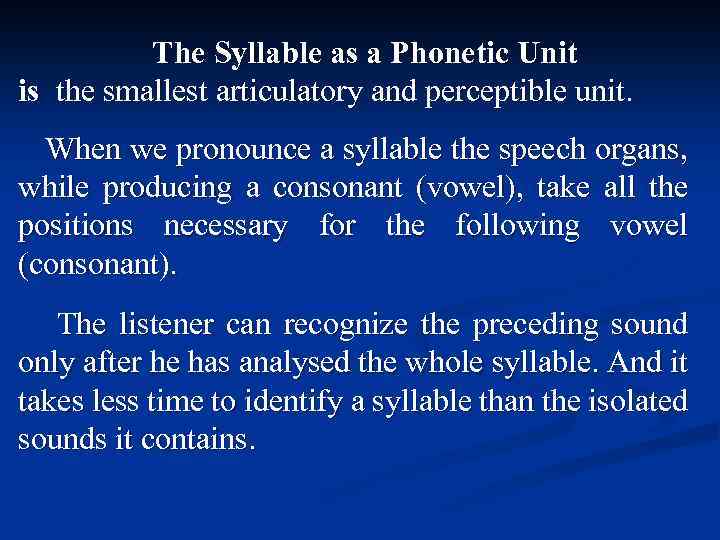 The Syllable as a Phonetic Unit
is the smallest articulatory and perceptible unit.

When we pronounce a syllable the speech organs, while producing a consonant (vowel), take all the positions necessary for the following vowel (consonant).

The listener can recognize the preceding sound only after he has analysed the whole syllable. And it takes less time to identify a syllable than the isolated sounds it contains.